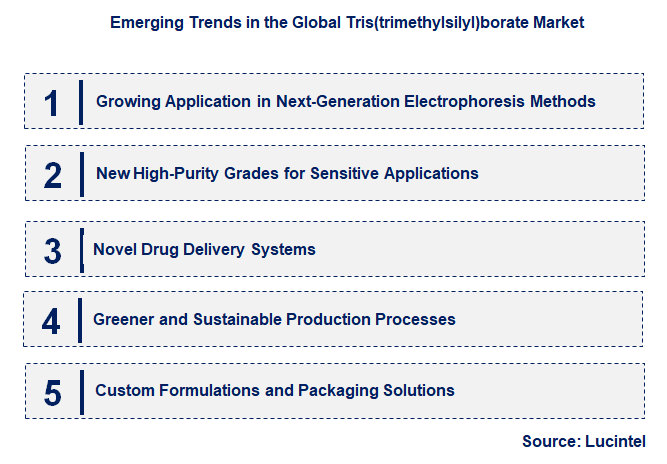 Emerging Trends in the Global Tris(trimethylsilyl)borate Market

1 Growing Application in Next-Generation Electrophoresis Methods

2 New High-Purity Grades for Sensitive Applications

3 Novel Drug Delivery Systems

4 Greener and Sustainable Production Processes

5 Custom Formulations and Packaging Solutions

Source: Lucintel